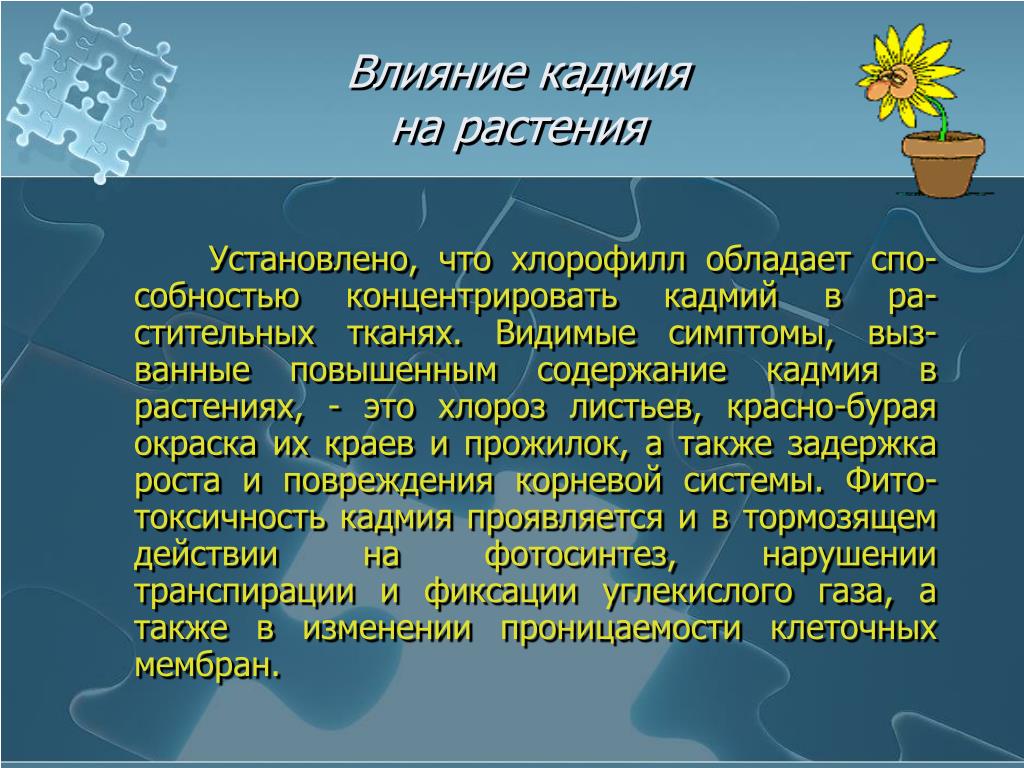 Влияние кадмия на растения

Установлено, что хлорофилл обладает способностью концентрировать кадмий в растительных тканях. Видимые симптомы, вызванные повышенным содержание кадмия в растениях, - это хлороз листьев, красно-бурая окраска их краев и прожилок, а также задержка роста и повреждения корневой системы. Фитотоксичность кадмия проявляется и в тормозящем действии на фотосинтез, нарушении транспирации и фиксации углекислого газа, а также в изменении проницаемости клеточных мембран.